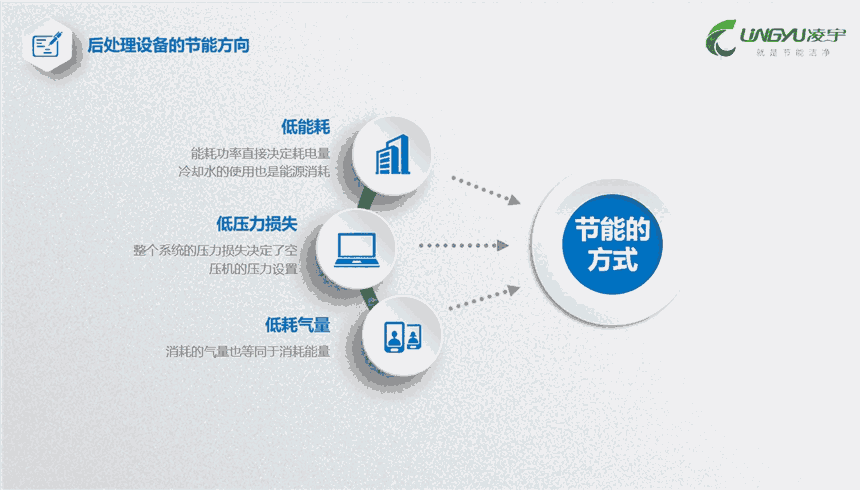 后处理设备的节能方向

LINGYU凌宇
就是节能洁净

低能耗
能耗功率直接决定耗电量
冷却水的使用也是能源消耗

低压力损失
整个系统的压力损失决定了空压机的压力设置

低耗气量
消耗的气量也等同于消耗能量

节能的方式